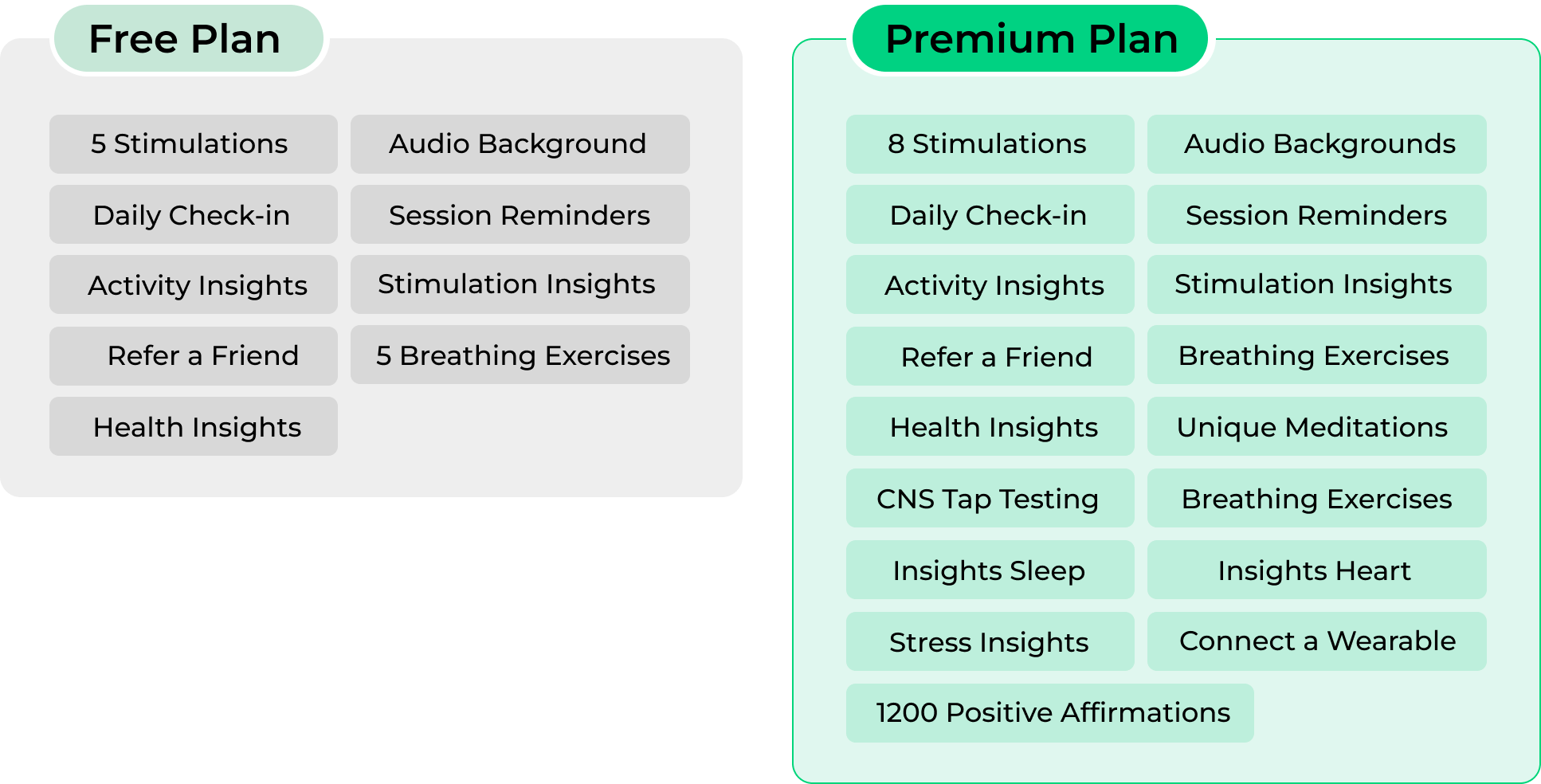 Free Plan

5 Stimulations

Audio Background

Daily Check-in

Session Reminders

Activity Insights

Stimulation Insights

Refer a Friend

5 Breathing Exercises

Health Insights

Premium Plan

8 Stimulations

Audio Backgrounds

Daily Check-in

Session Reminders

Activity Insights

Stimulation Insights

Refer a Friend

Breathing Exercises

Health Insights

Unique Meditations

CNS Tap Testing

Breathing Exercises

Insights Sleep

Insights Heart

Stress Insights

Connect a Wearable

1200 Positive Affirmations